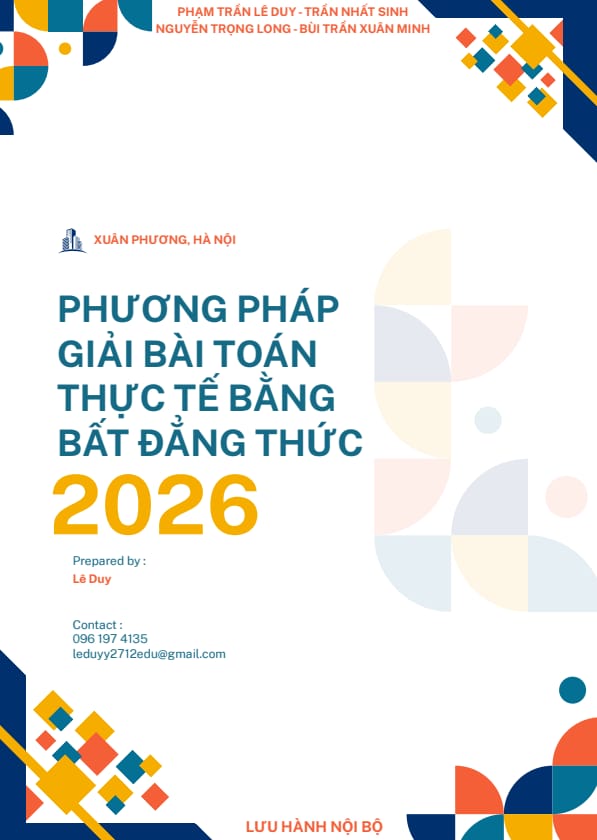 PHẠM TRẦN LÊ DUY - TRẦN NHẤT SINH
NGUYỄN TRỌNG LONG - BÙI TRẦN XUÂN MINH

XUÂN PHƯƠNG, HÀ NỘI

PHƯƠNG PHÁP GIẢI BÀI TOÁN THỰC TẾ BẰNG BẤT ĐẲNG THỨC

2026

Prepared by :
Lê Duy

Contact :
096 197 4135
leduyy2712edu@gmail.com

LƯU HÀNH NỘI BỘ